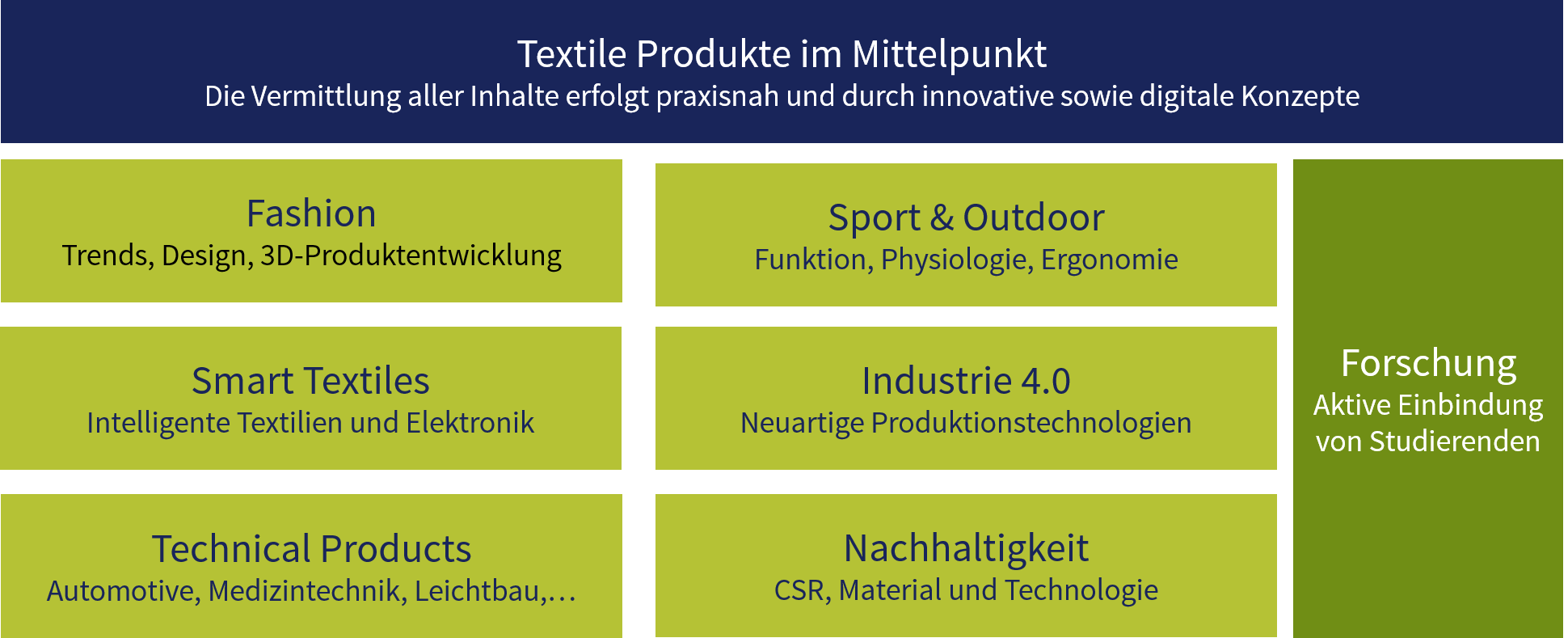 Textile Produkte im Mittelpunkt
Die Vermittlung aller Inhalte erfolgt praxisnah und durch innovative sowie digitale Konzepte

Fashion
Trends, Design, 3D-Produktentwicklung

Smart Textiles
Intelligente Textilien und Elektronik

Technical Products
Automotive, Medizintechnik, Leichtbau,…

Sport & Outdoor
Funktion, Physiologie, Ergonomie

Industrie 4.0
Neuartige Produktionstechnologien

Nachhaltigkeit
CSR, Material und Technologie

Forschung
Aktive Einbindung von Studierenden